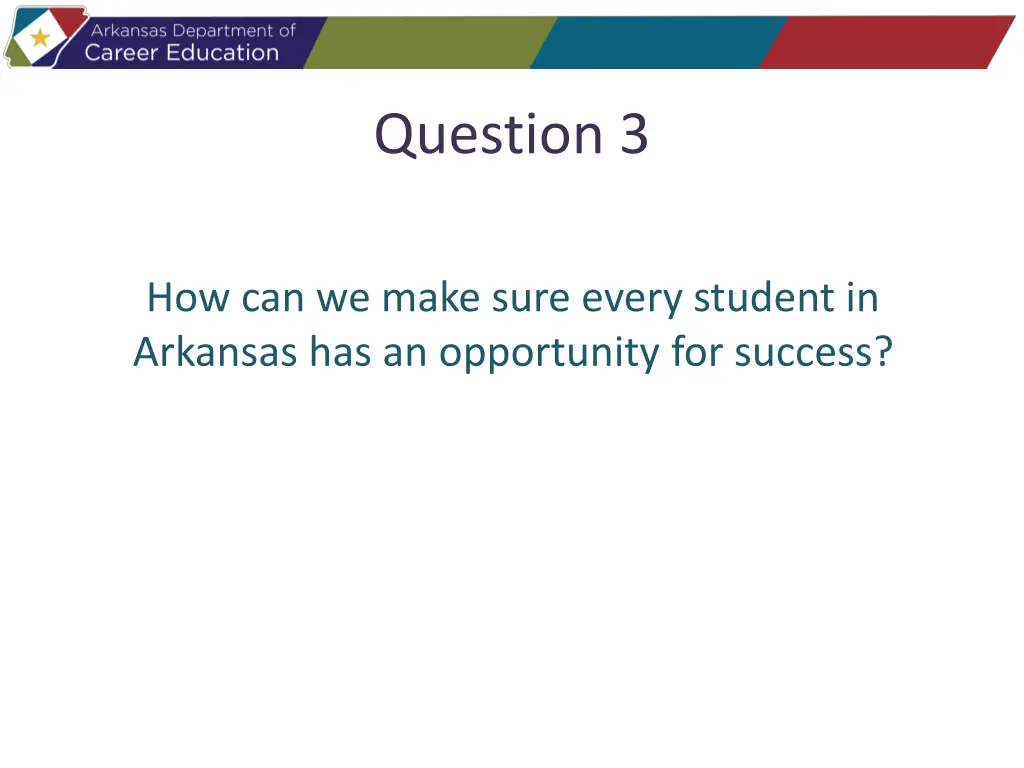 Arkansas Department of
Career Education

Question 3

How can we make sure every student in Arkansas has an opportunity for success?